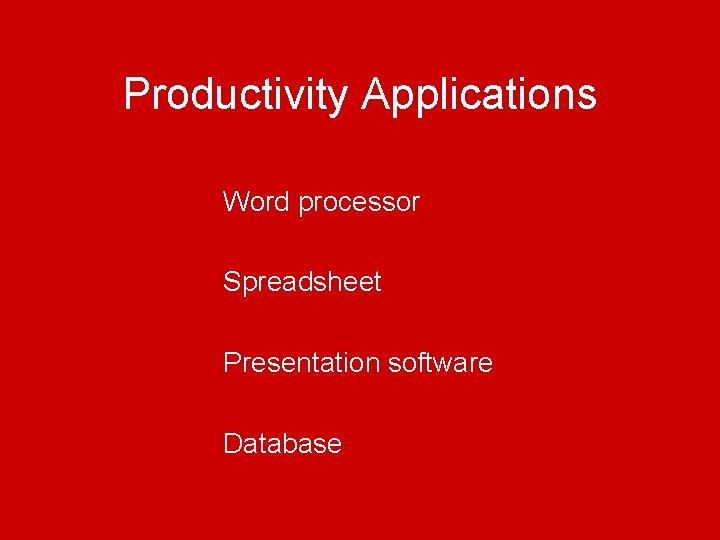 Productivity Applications

Word processor

Spreadsheet

Presentation software

Database